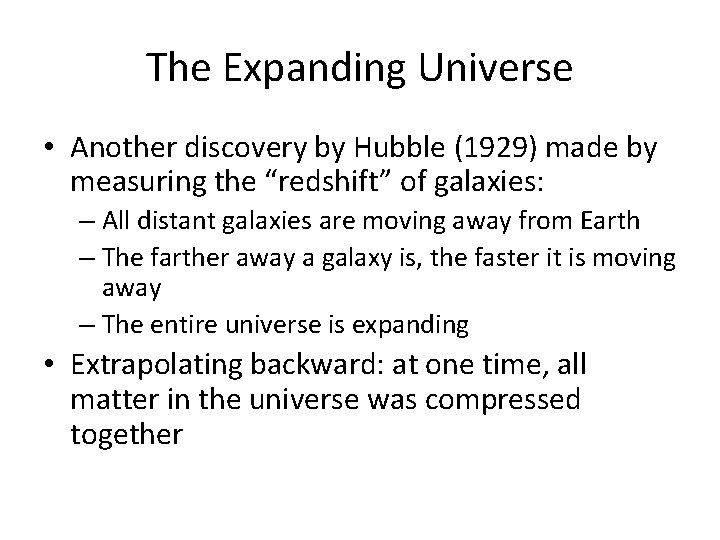 The Expanding Universe

• Another discovery by Hubble (1929) made by measuring the “redshift” of galaxies:
– All distant galaxies are moving away from Earth
– The farther away a galaxy is, the faster it is moving away
– The entire universe is expanding

• Extrapolating backward: at one time, all matter in the universe was compressed together